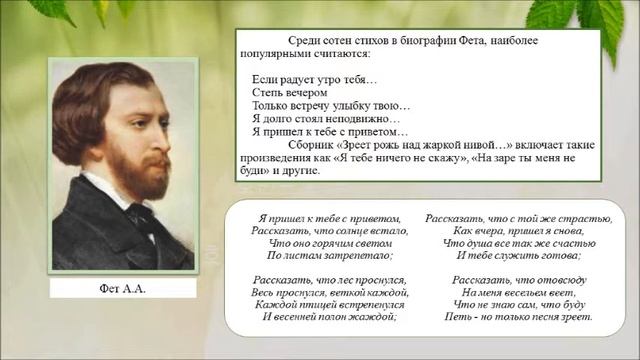 Фет А.А.

Среди сотен стихов в биографии Фета, наиболее популярными считаются:

Если радует утро тебя…
Степь вечером
Только встречу улыбку твою…
Я долго стоял неподвижно…
Я пришел к тебе с приветом…

Сборник «Зреет рожь над жаркой нивой…» включает такие произведения как «Я тебе ничего не скажу», «На заре ты меня не буди» и другие.

Я пришел к тебе с приветом,
Рассказать, что солнце встало,
Что оно горячим светом
По листам затрепетало;

Рассказать, что лес проснулся,
Весь проснулся, веткой каждой,
Каждой птицей встрепенулся
И весенней полон жаждой;

Рассказать, что с той же страстью,
Как вчера, пришел я снова,
Что душа все так же счастью
И тебе служить готова;

Рассказать, что отовсюду
На меня весельем веет,
Что не знаю сам, что буду
Петь - но только песня зреет.